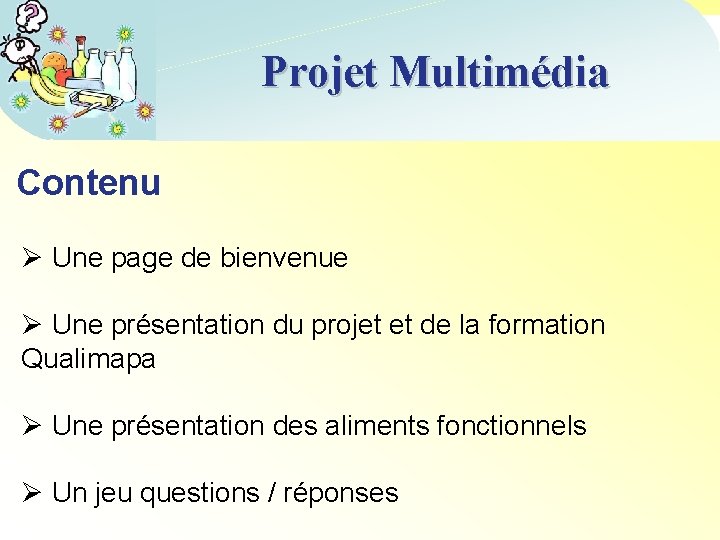 Projet Multimédia

Contenu

➢ Une page de bienvenue

➢ Une présentation du projet et de la formation Qualimapa

➢ Une présentation des aliments fonctionnels

➢ Un jeu questions / réponses